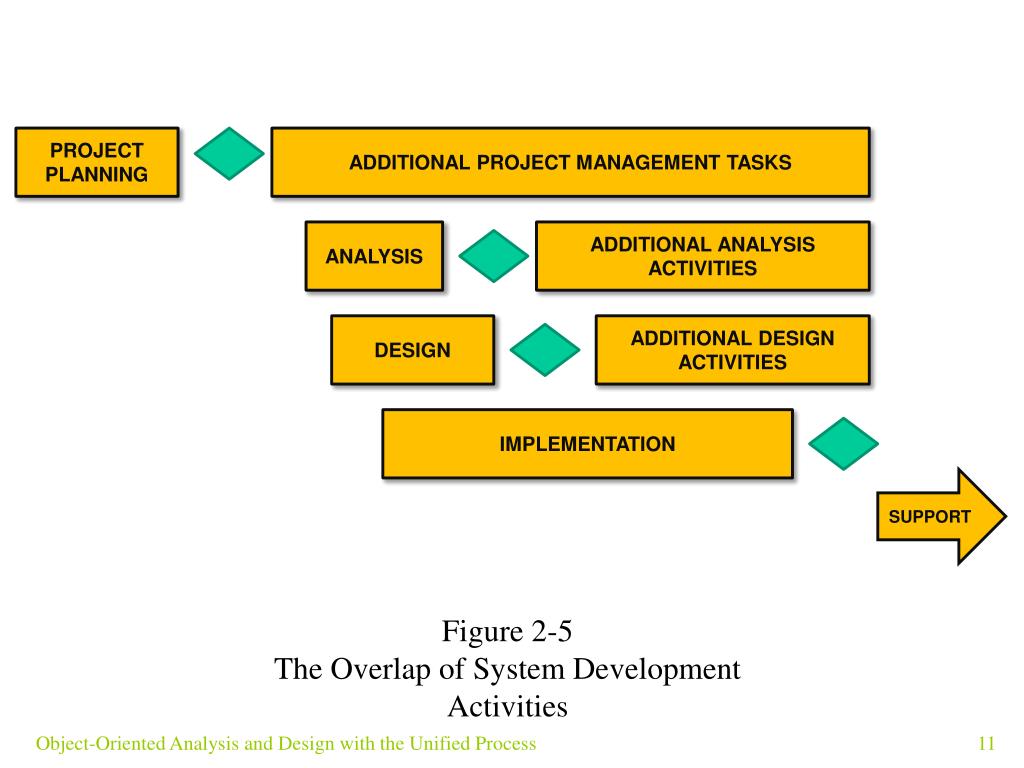 PROJECT PLANNING

ADDITIONAL PROJECT MANAGEMENT TASKS

ANALYSIS

ADDITIONAL ANALYSIS ACTIVITIES

DESIGN

ADDITIONAL DESIGN ACTIVITIES

IMPLEMENTATION

SUPPORT

Figure 2-5
The Overlap of System Development Activities

Object-Oriented Analysis and Design with the Unified Process

11